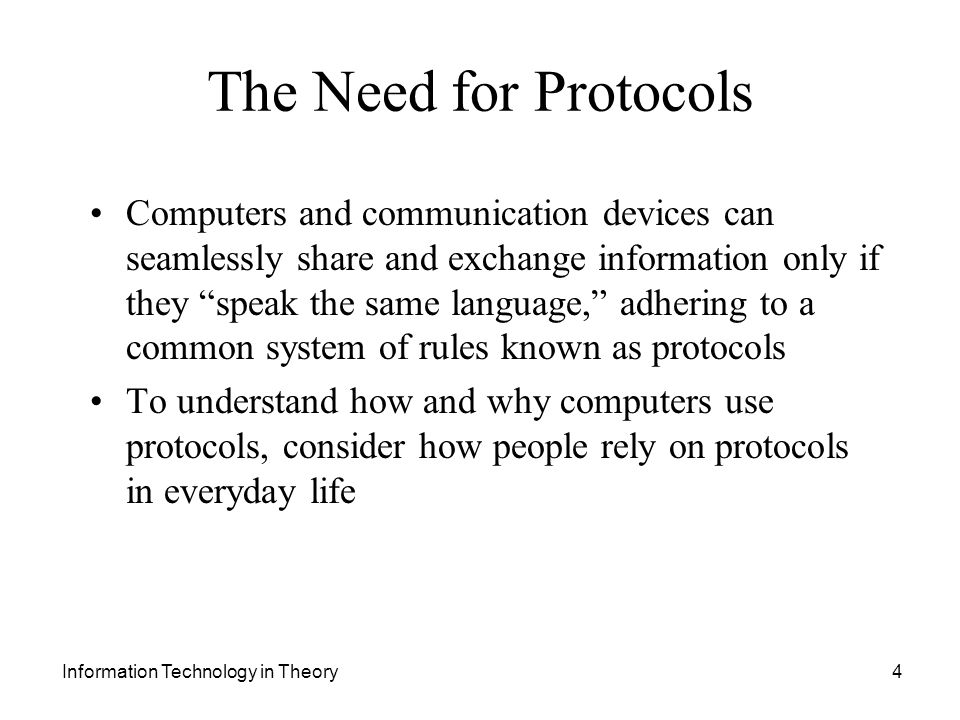 The Need for Protocols

• Computers and communication devices can seamlessly share and exchange information only if they “speak the same language,” adhering to a common system of rules known as protocols

• To understand how and why computers use protocols, consider how people rely on protocols in everyday life

Information Technology in Theory

4